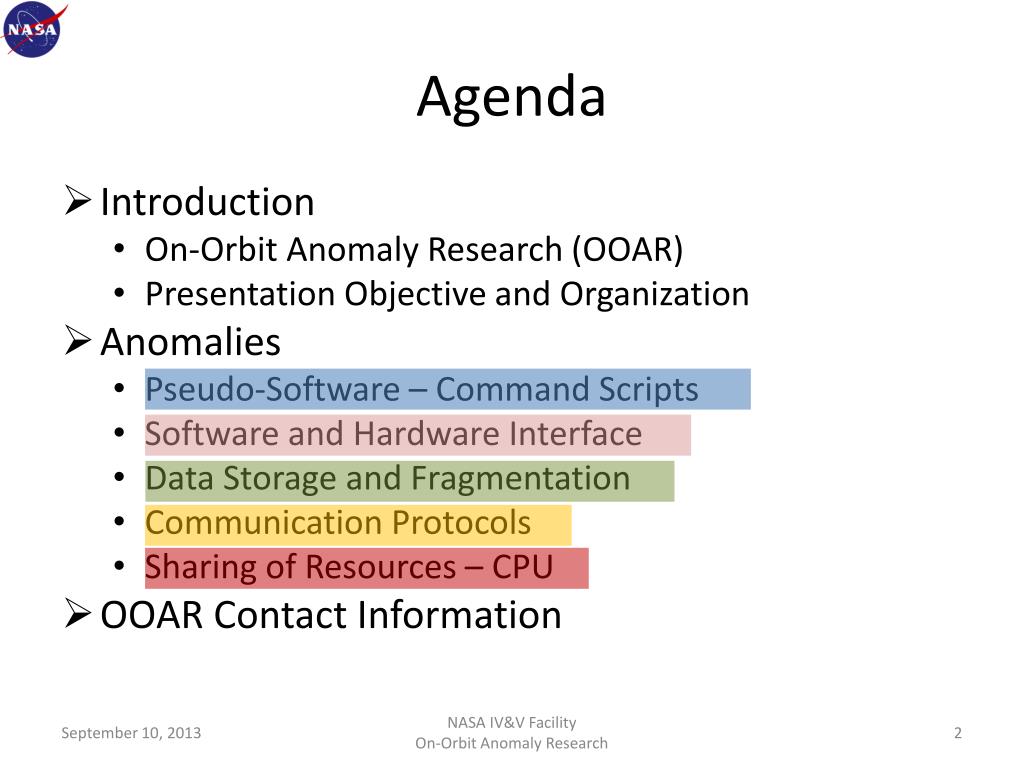 NASA

Agenda

➢ Introduction
• On-Orbit Anomaly Research (OOAR)
• Presentation Objective and Organization

➢ Anomalies
• Pseudo-Software – Command Scripts
• Software and Hardware Interface
• Data Storage and Fragmentation
• Communication Protocols
• Sharing of Resources – CPU

➢ OOAR Contact Information

September 10, 2013

NASA IV&V Facility
On-Orbit Anomaly Research

2